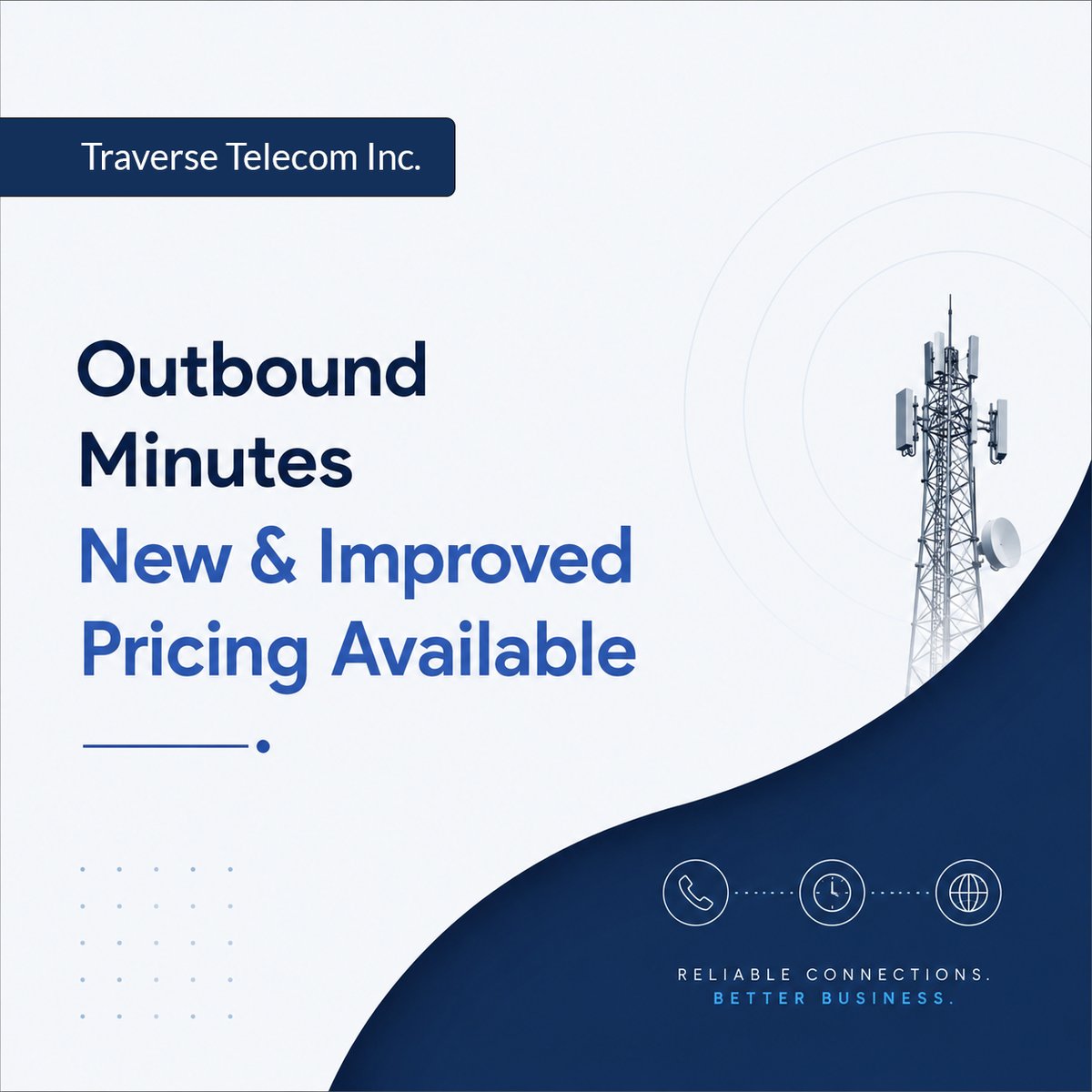 Traverse Telecom Inc.

Outbound Minutes
New & Improved Pricing Available

RELIABLE CONNECTIONS.
BETTER BUSINESS.